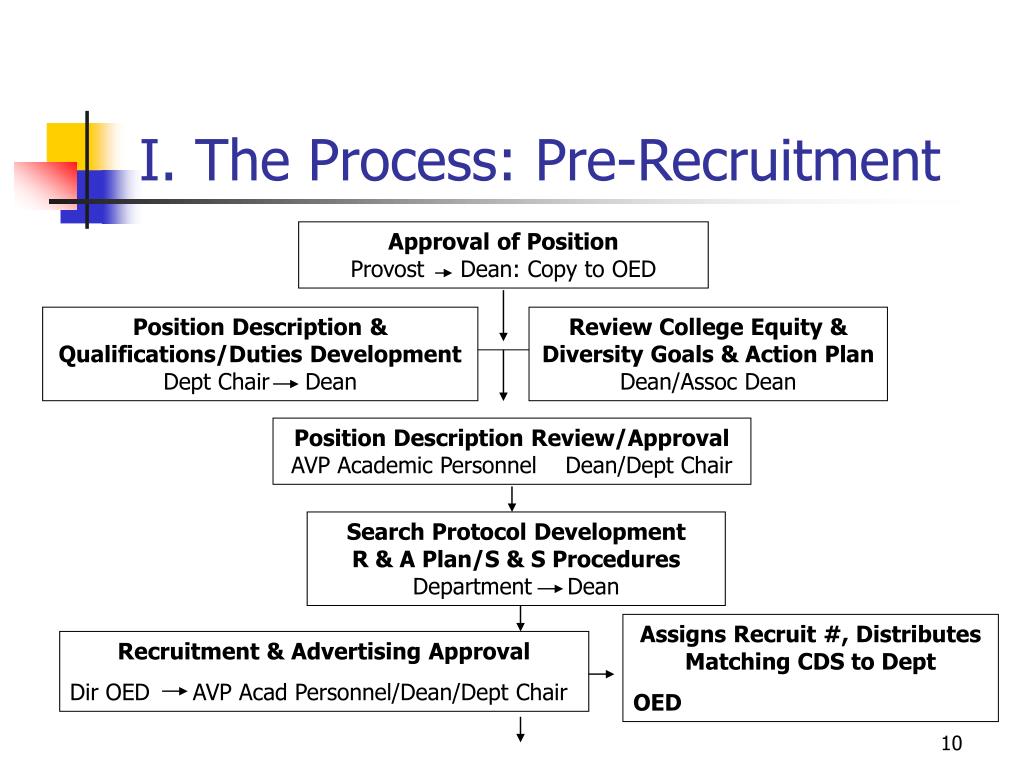 I. The Process: Pre-Recruitment

Approval of Position
Provost → Dean: Copy to OED

Position Description & Qualifications/Duties Development
Dept Chair → Dean

Review College Equity & Diversity Goals & Action Plan
Dean/Assoc Dean

Position Description Review/Approval
AVP Academic Personnel Dean/Dept Chair

Search Protocol Development
R & A Plan/S & S Procedures
Department → Dean

Recruitment & Advertising Approval
Dir OED → AVP Acad Personnel/Dean/Dept Chair

Assigns Recruit #, Distributes Matching CDS to Dept
OED

10